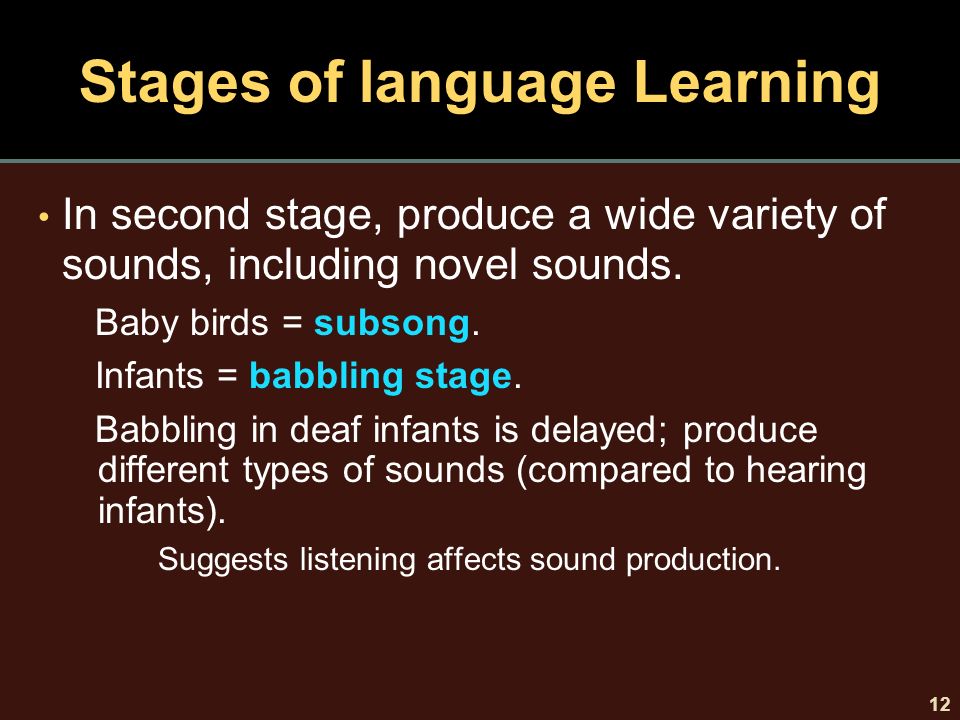 Stages of language Learning

• In second stage, produce a wide variety of sounds, including novel sounds.

Baby birds = subsong.

Infants = babbling stage.

Babbling in deaf infants is delayed; produce different types of sounds (compared to hearing infants).

Suggests listening affects sound production.

12